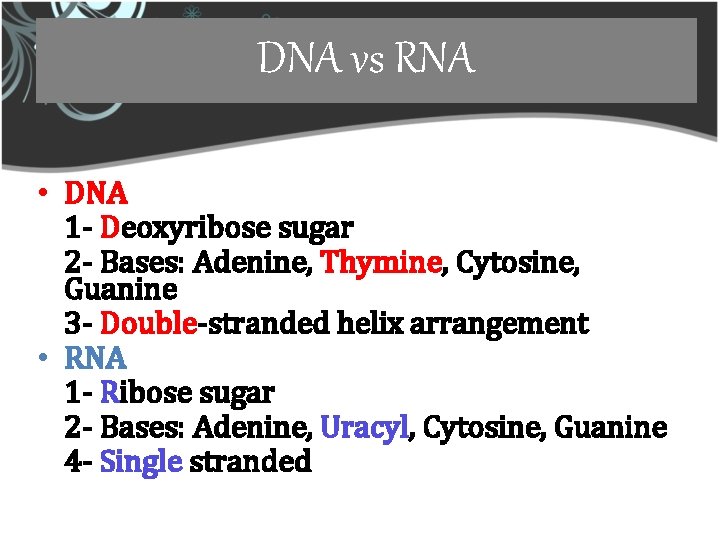 DNA vs RNA

• DNA
1- Deoxyribose sugar
2- Bases: Adenine, Thymine, Cytosine, Guanine
3- Double-stranded helix arrangement

• RNA
1- Ribose sugar
2- Bases: Adenine, Uracyl, Cytosine, Guanine
4- Single stranded